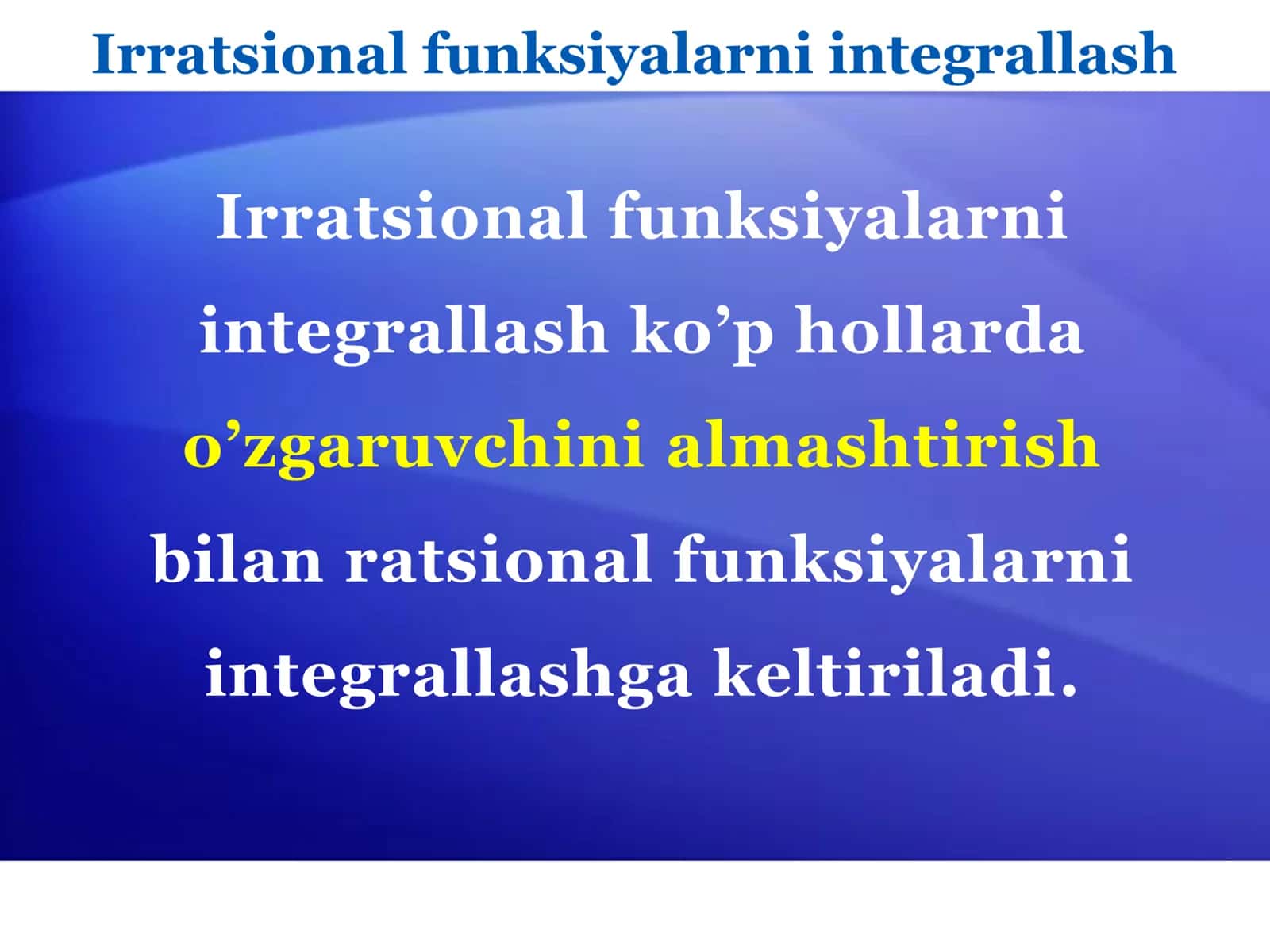 Irratsional funksiyalarni integrallash

Irratsional funksiyalarni integrallash ko’p hollarda o’zgaruvchini almashtirish bilan ratsional funksiyalarni integrallashga keltiriladi.